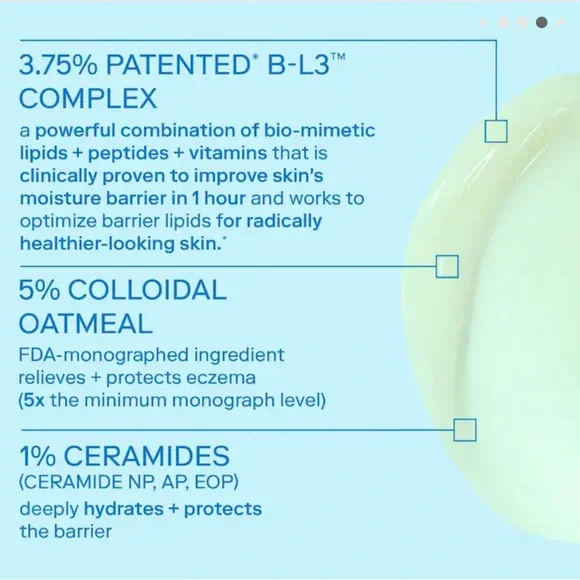 3.75% PATENTED* B-L3™ COMPLEX
a powerful combination of bio-mimetic lipids + peptides + vitamins that is clinically proven to improve skin's moisture barrier in 1 hour and works to optimize barrier lipids for radically healthier-looking skin.*

5% COLLOIDAL OATMEAL
FDA-monographed ingredient relieves + protects eczema (5x the minimum monograph level)

1% CERAMIDES
(CERAMIDE NP, AP, EOP)
deeply hydrates + protects the barrier